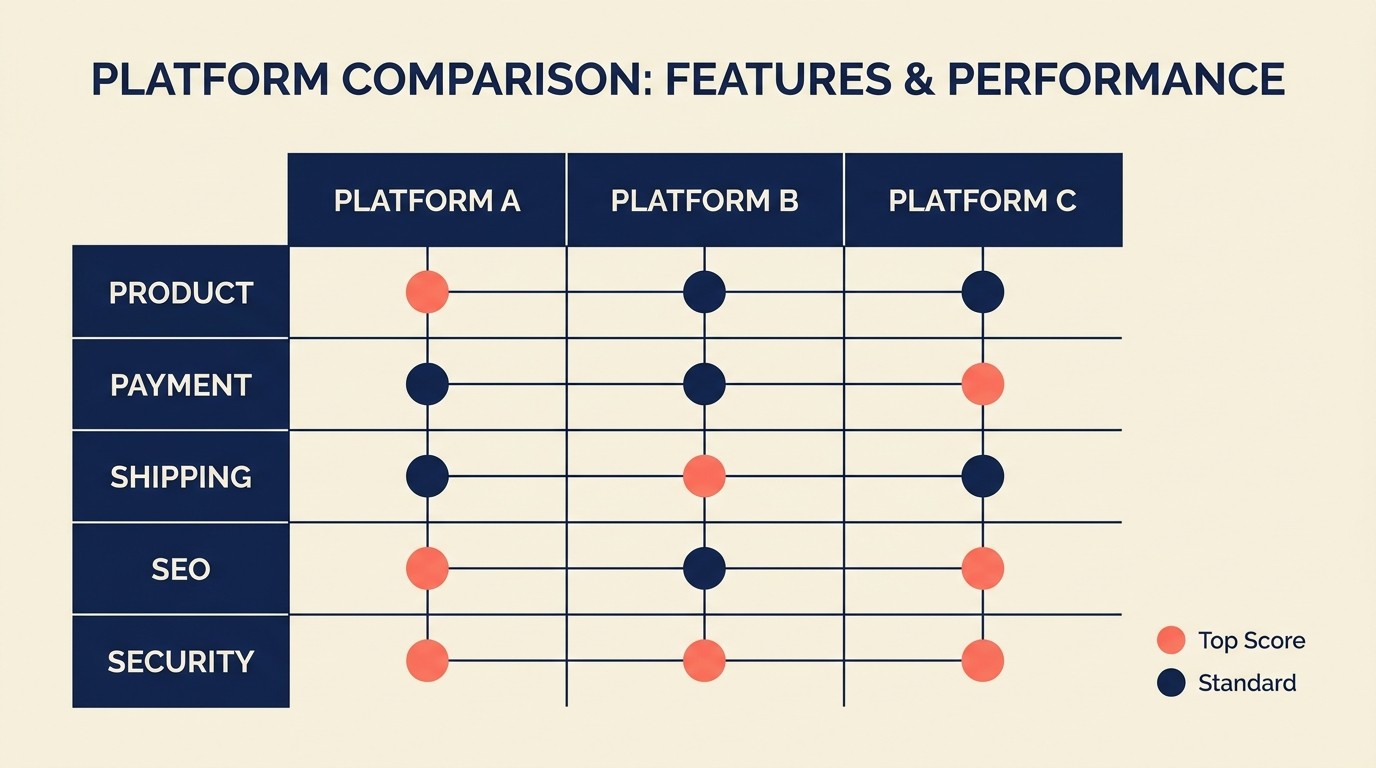 PLATFORM COMPARISON: FEATURES & PERFORMANCE

| | PLATFORM A | PLATFORM B | PLATFORM C |
|---|---|---|---|
| PRODUCT | | | |
| PAYMENT | | | |
| SHIPPING | | | |
| SEO | | | |
| SECURITY | | | |

Top Score
Standard